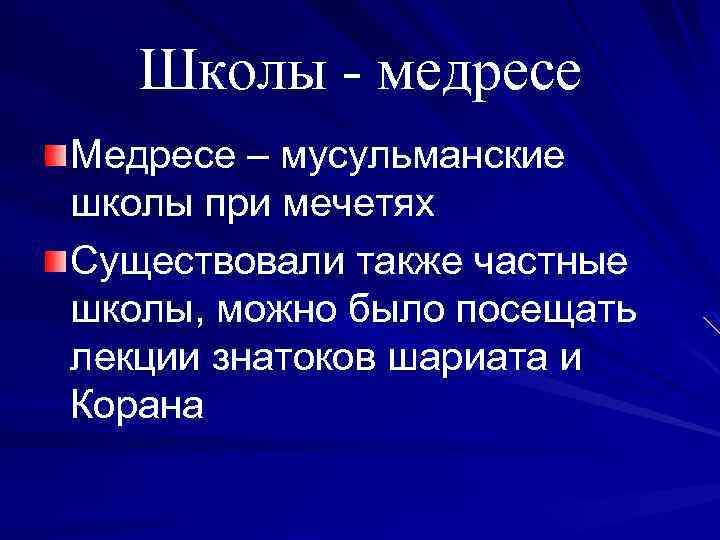 Школы - медресе

Медресе – мусульманские школы при мечетях

Существовали также частные школы, можно было посещать лекции знатоков шариата и Корана